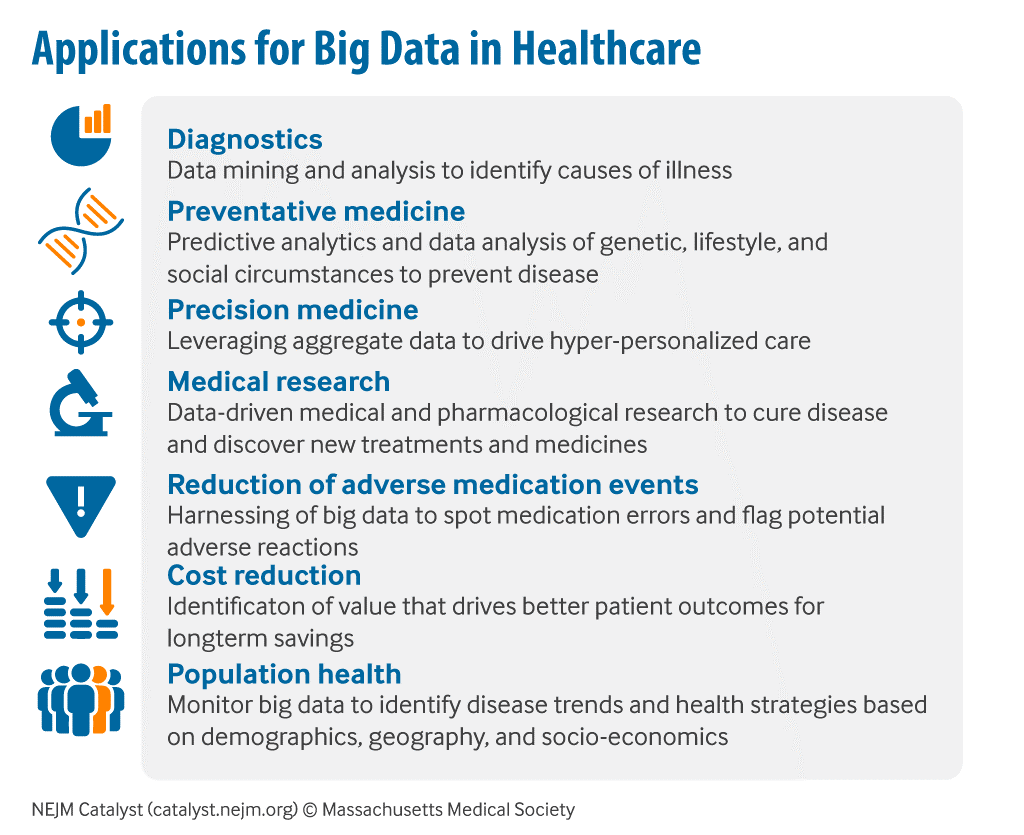 Applications for Big Data in Healthcare

Diagnostics
Data mining and analysis to identify causes of illness

Preventative medicine
Predictive analytics and data analysis of genetic, lifestyle, and social circumstances to prevent disease

Precision medicine
Leveraging aggregate data to drive hyper-personalized care

Medical research
Data-driven medical and pharmacological research to cure disease and discover new treatments and medicines

Reduction of adverse medication events
Harnessing of big data to spot medication errors and flag potential adverse reactions

Cost reduction
Identificaton of value that drives better patient outcomes for longterm savings

Population health
Monitor big data to identify disease trends and health strategies based on demographics, geography, and socio-economics

NEJM Catalyst (catalyst.nejm.org) © Massachusetts Medical Society